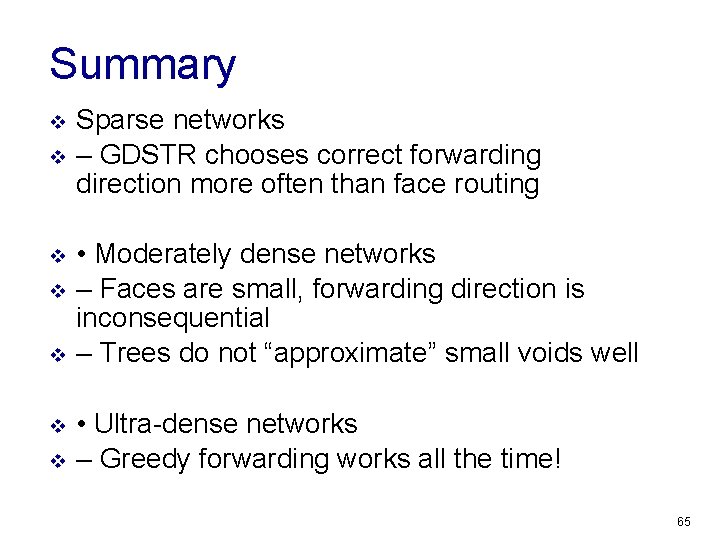 Summary

❖ Sparse networks
❖ – GDSTR chooses correct forwarding direction more often than face routing

❖ • Moderately dense networks
❖ – Faces are small, forwarding direction is inconsequential
❖ – Trees do not “approximate” small voids well

❖ • Ultra-dense networks
❖ – Greedy forwarding works all the time!

65